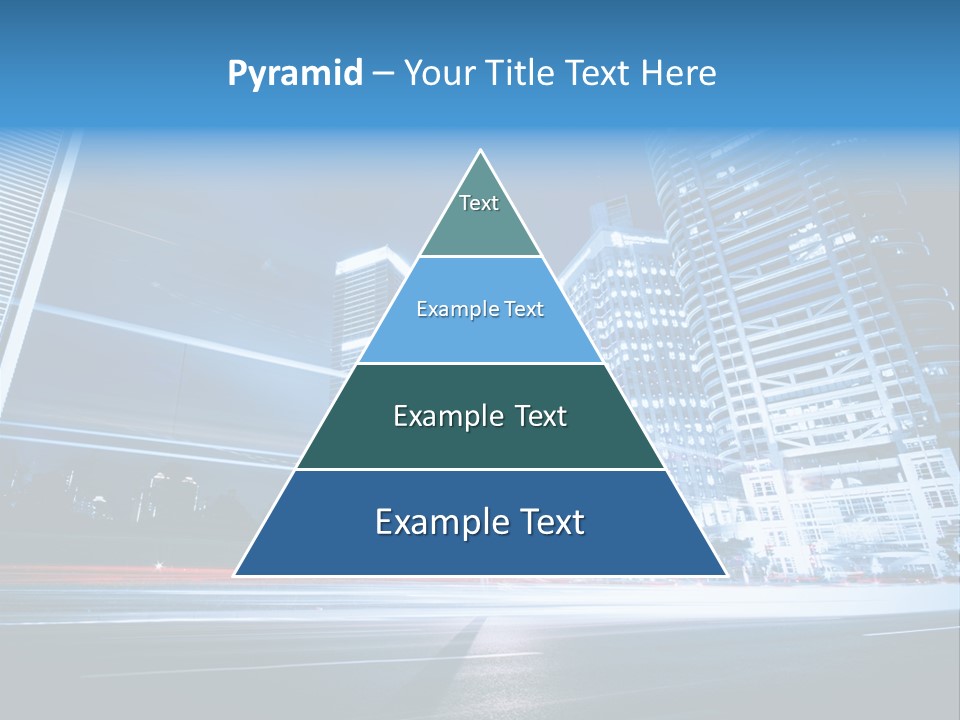 Pyramid – Your Title Text Here

Text

Example Text

Example Text

Example Text